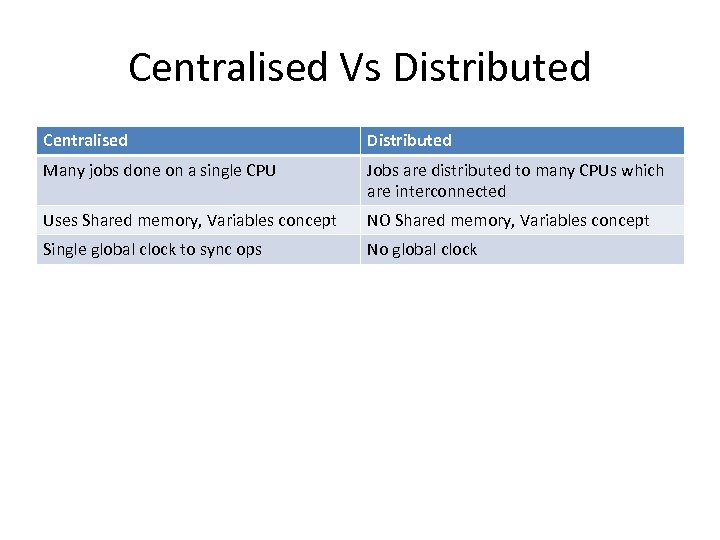 Centralised Vs Distributed

| Centralised | Distributed |
|---|---|
| Many jobs done on a single CPU | Jobs are distributed to many CPUs which are interconnected |
| Uses Shared memory, Variables concept | NO Shared memory, Variables concept |
| Single global clock to sync ops | No global clock |